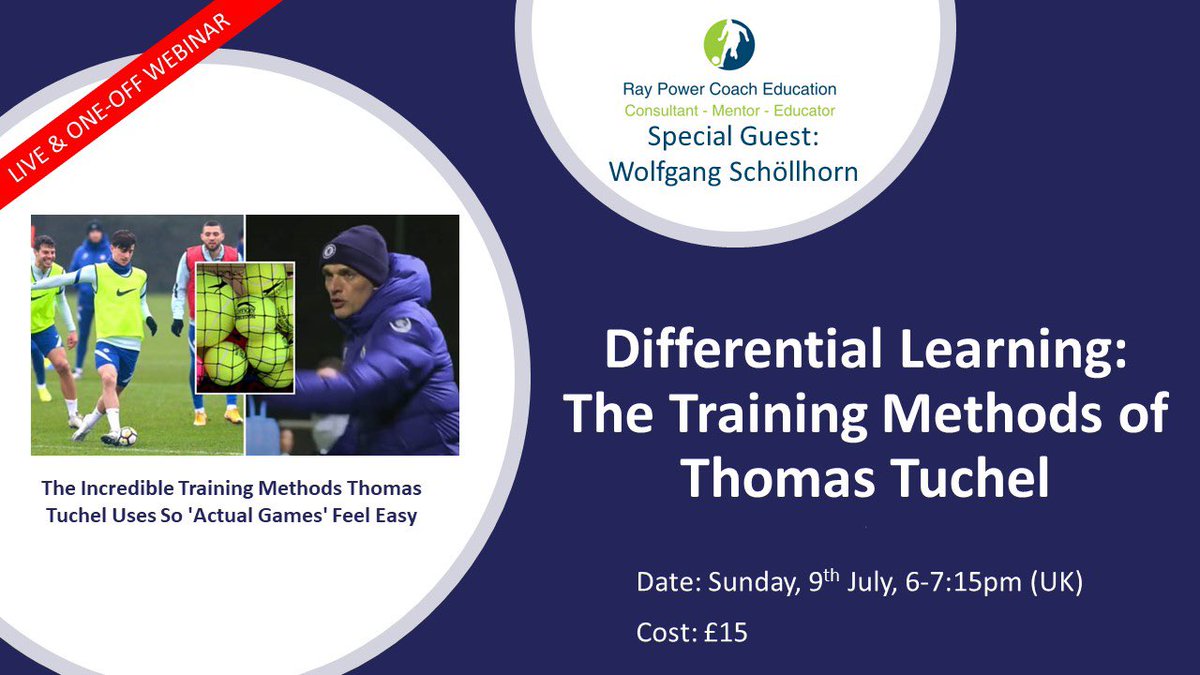 LIVE & ONE-OFF WEBINAR

Ray Power Coach Education
Consultant - Mentor - Educator
Special Guest:
Wolfgang Schöllhorn

The Incredible Training Methods Thomas Tuchel Uses So 'Actual Games' Feel Easy

Differential Learning: The Training Methods of Thomas Tuchel

Date: Sunday, 9$^{th}$ July, 6-7:15pm (UK)

Cost: £15